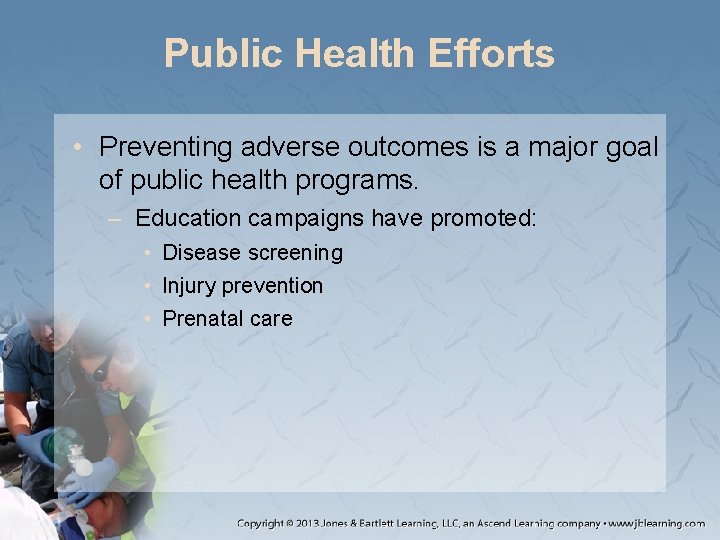 Public Health Efforts

• Preventing adverse outcomes is a major goal of public health programs.

– Education campaigns have promoted:

• Disease screening

• Injury prevention

• Prenatal care

Copyright © 2013 Jones & Bartlett Learning, LLC, an Ascend Learning company • www.jblearning.com